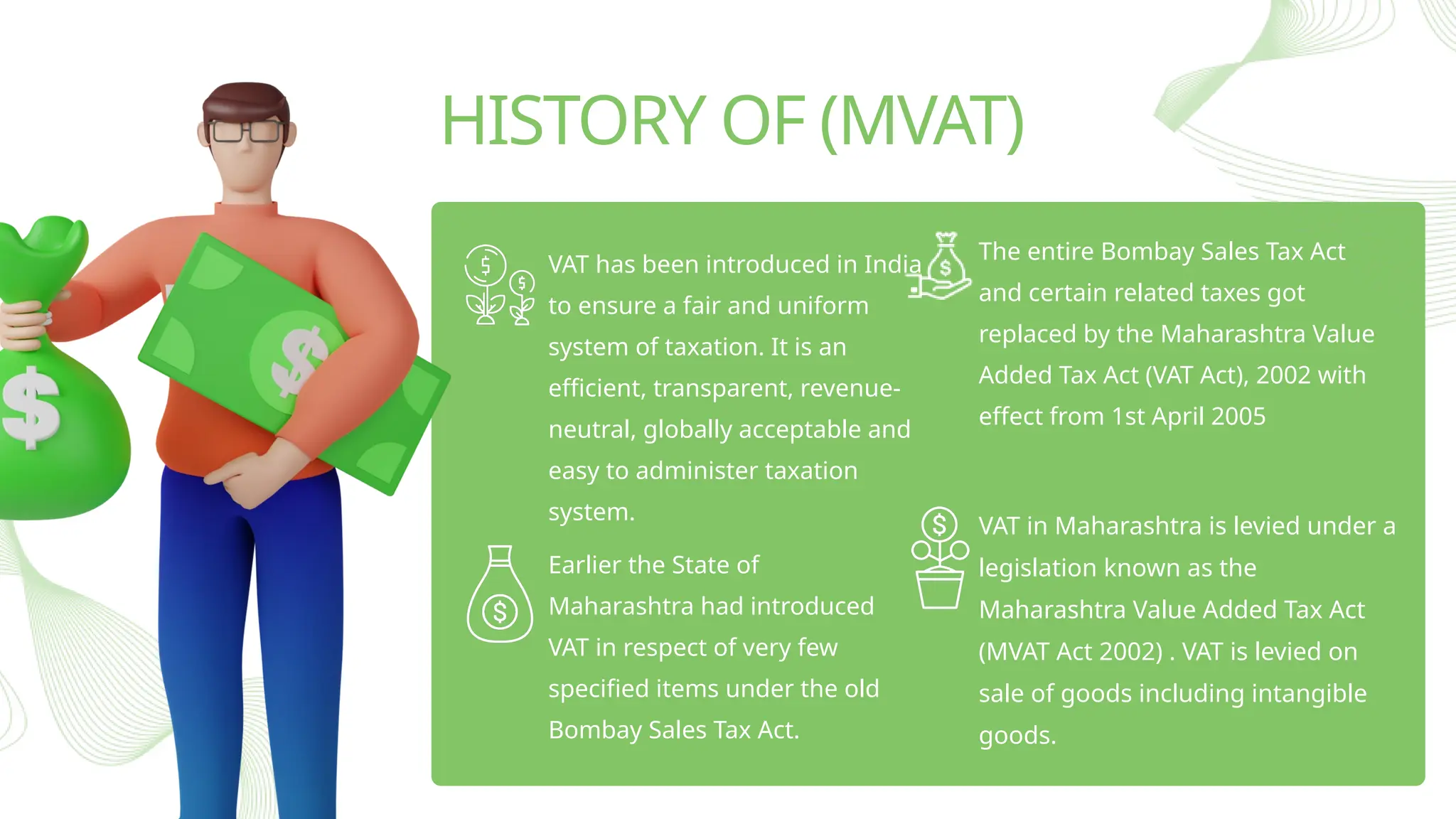 HISTORY OF (MVAT)

VAT has been introduced in India to ensure a fair and uniform system of taxation. It is an efficient, transparent, revenue-neutral, globally acceptable and easy to administer taxation system.

Earlier the State of Maharashtra had introduced VAT in respect of very few specified items under the old Bombay Sales Tax Act.

The entire Bombay Sales Tax Act and certain related taxes got replaced by the Maharashtra Value Added Tax Act (VAT Act), 2002 with effect from 1st April 2005

VAT in Maharashtra is levied under a legislation known as the Maharashtra Value Added Tax Act (MVAT Act 2002) . VAT is levied on sale of goods including intangible goods.